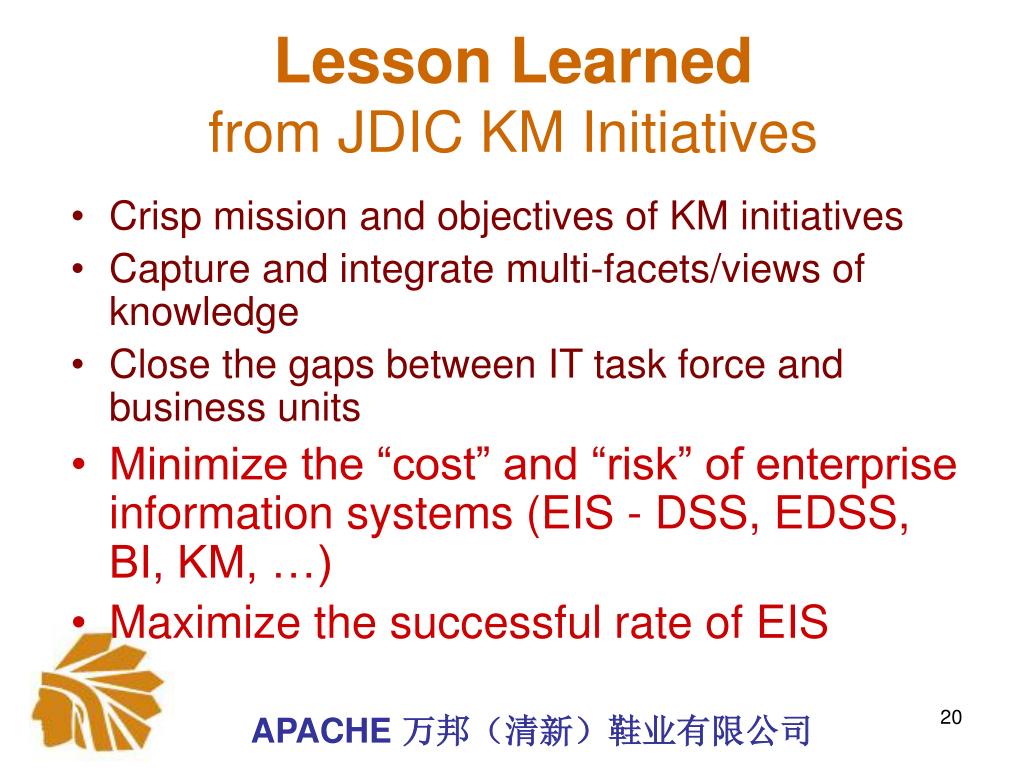 Lesson Learned
from JDIC KM Initiatives

• Crisp mission and objectives of KM initiatives
• Capture and integrate multi-facets/views of knowledge
• Close the gaps between IT task force and business units
• Minimize the “cost” and “risk” of enterprise information systems (EIS - DSS, EDSS, BI, KM, …)
• Maximize the successful rate of EIS

APACHE 万邦（清新）鞋业有限公司

20